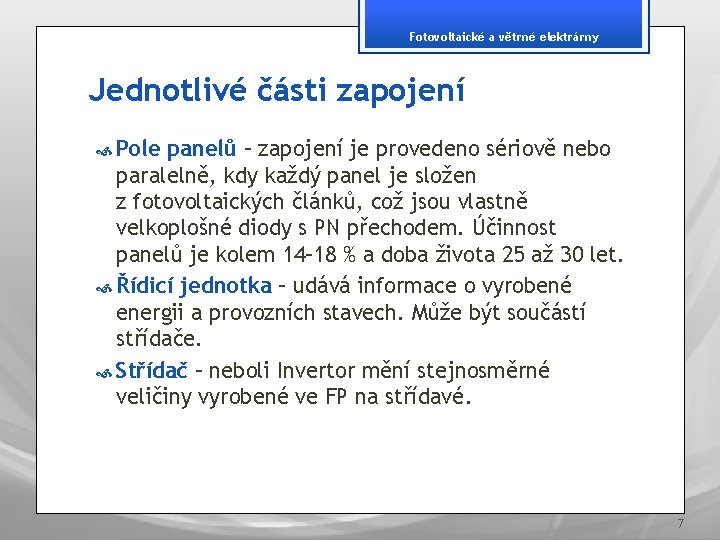 Fotovoltaické a větrné elektrárny

Jednotlivé části zapojení

Pole panelů – zapojení je provedeno sériově nebo paralelně, kdy každý panel je složen z fotovoltaických článků, což jsou vlastně velkoplošné diody s PN přechodem. Účinnost panelů je kolem 14–18 % a doba života 25 až 30 let.

Řídicí jednotka – udává informace o vyrobené energii a provozních stavech. Může být součástí střídače.

Střídač – neboli Invertor mění stejnosměrné veličiny vyrobené ve FP na střídavé.

7